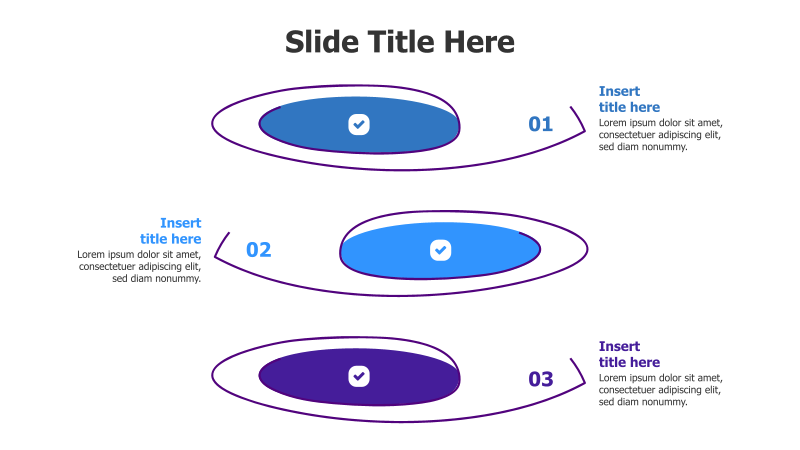 Slide Title Here

01

Insert title here
Lorem ipsum dolor sit amet, consectetuer adipiscing elit, sed diam nonummy.

Insert title here
Lorem ipsum dolor sit amet, consectetuer adipiscing elit, sed diam nonummy.

02

03

Insert title here
Lorem ipsum dolor sit amet, consectetuer adipiscing elit, sed diam nonummy.